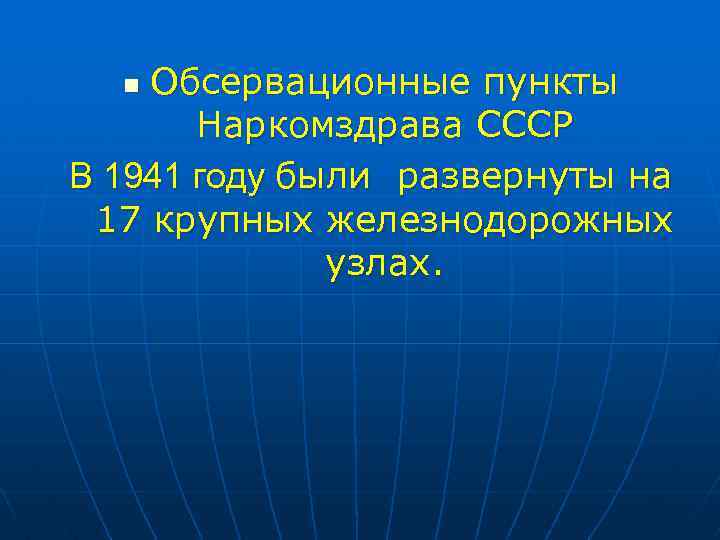 Обсервационные пункты Наркомздрава СССР

В 1941 году были развернуты на 17 крупных железнодорожных узлах.